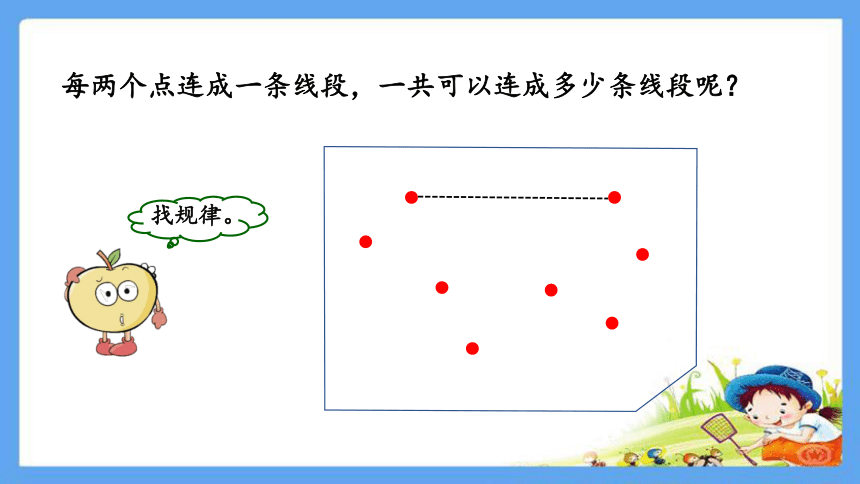 每两个点连成一条线段，一共可以连成多少条线段呢？

找规律。